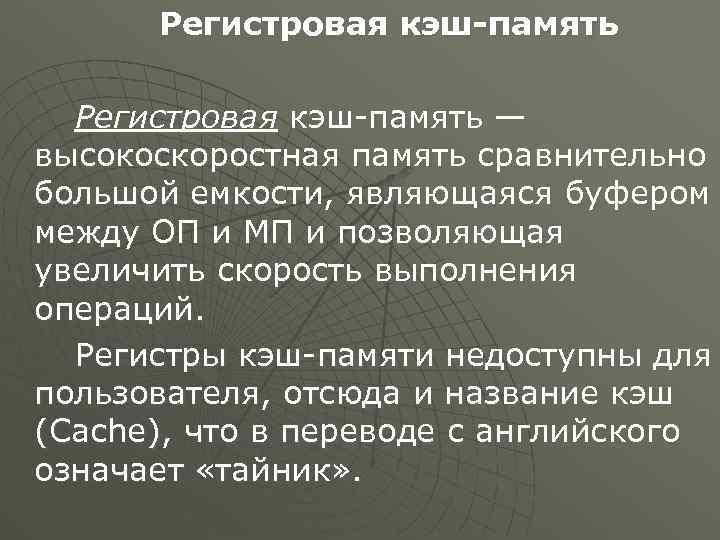 Регистровая кэш-память

Регистровая кэш-память — высокоскоростная память сравнительно большой емкости, являющаяся буфером между ОП и МП и позволяющая увеличить скорость выполнения операций.

Регистры кэш-памяти недоступны для пользователя, отсюда и название кэш (Cache), что в переводе с английского означает «тайник».